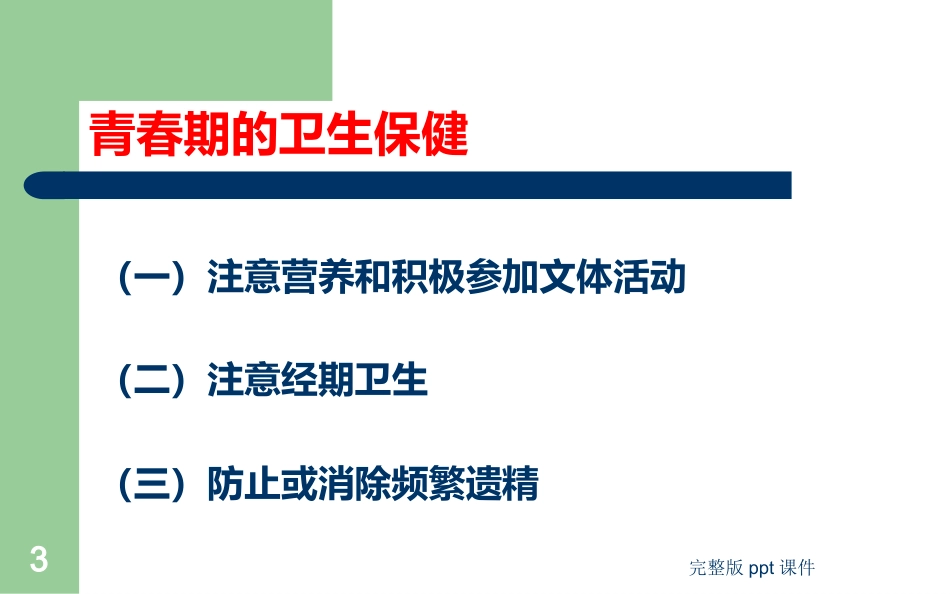 青春期的卫生保健

（一）注意营养和积极参加文体活动

（二）注意经期卫生

（三）防止或消除频繁遗精

3

完整版 ppt 课件